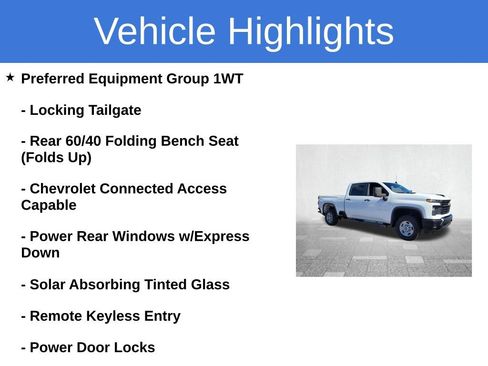 Vehicle Highlights

★ Preferred Equipment Group 1WT

- Locking Tailgate

- Rear 60/40 Folding Bench Seat (Folds Up)

- Chevrolet Connected Access Capable

- Power Rear Windows w/Express Down

- Solar Absorbing Tinted Glass

- Remote Keyless Entry

- Power Door Locks